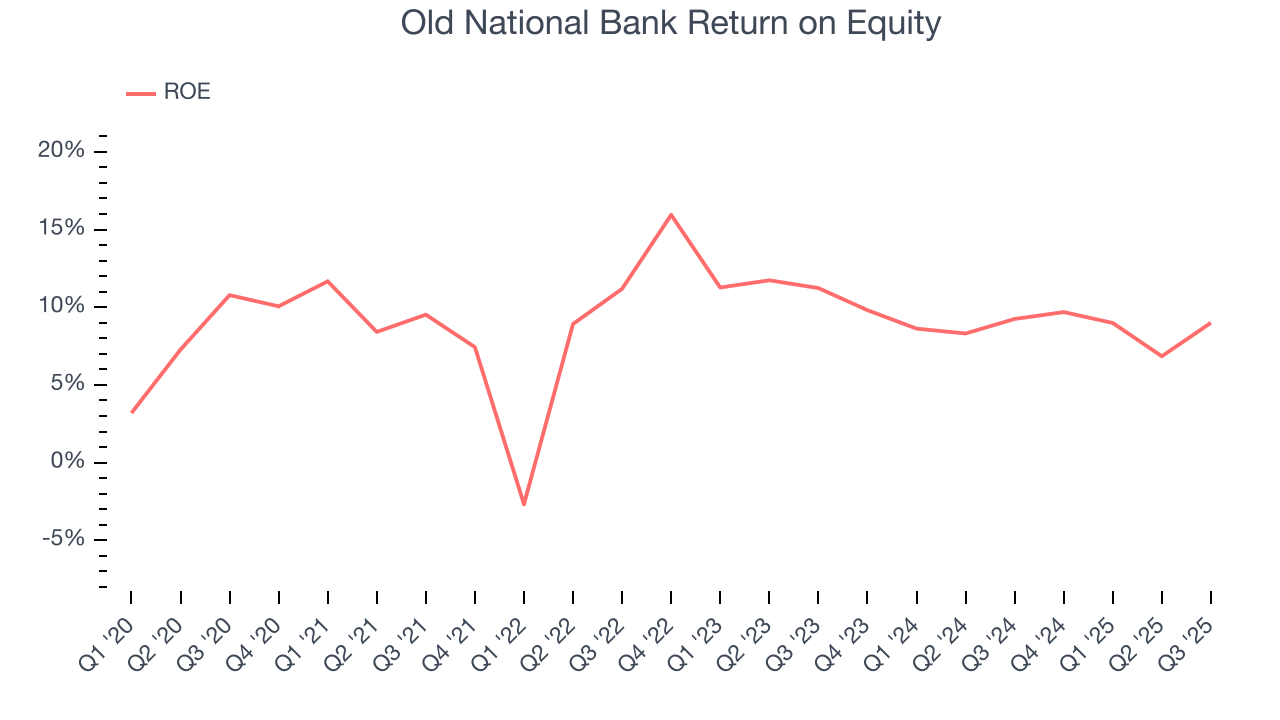 Old National Bank Return on Equity

ROE

20%
15%
10%
5%
0%
-5%

Q1 '20
Q2 '20
Q3 '20
Q4 '20
Q1 '21
Q2 '21
Q3 '21
Q4 '21
Q1 '22
Q2 '22
Q3 '22
Q4 '22
Q1 '23
Q2 '23
Q3 '23
Q4 '23
Q1 '24
Q2 '24
Q3 '24
Q4 '24
Q1 '25
Q2 '25
Q3 '25